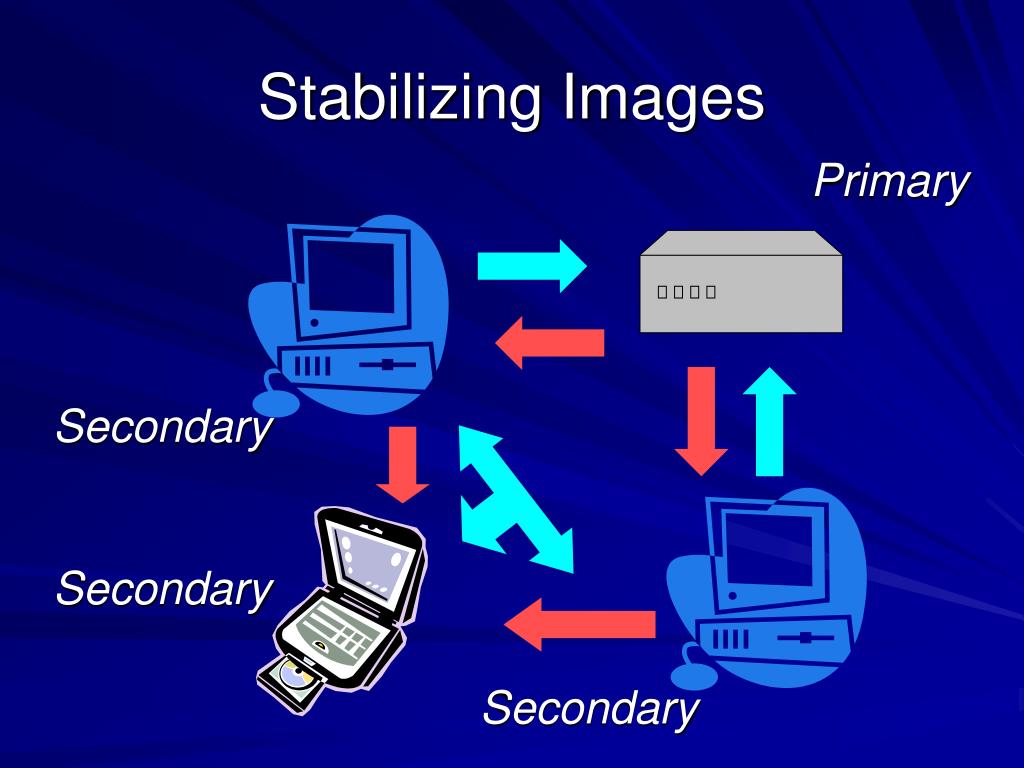 Stabilizing Images

Primary

Secondary

Secondary

Secondary